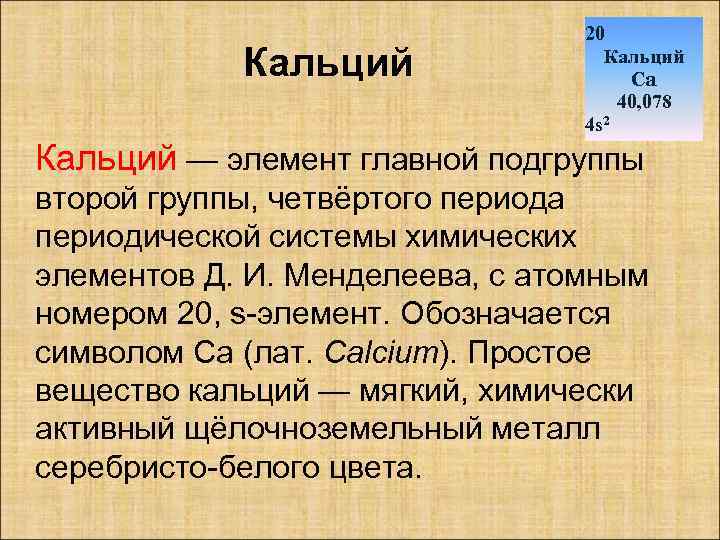 Кальций

20
Кальций
Ca
40,078
$4s^2$

Кальций — элемент главной подгруппы второй группы, четвёртого периода периодической системы химических элементов Д. И. Менделеева, с атомным номером 20, s-элемент. Обозначается символом Ca (лат. Calcium). Простое вещество кальций — мягкий, химически активный щёлочноземельный металл серебристо-белого цвета.